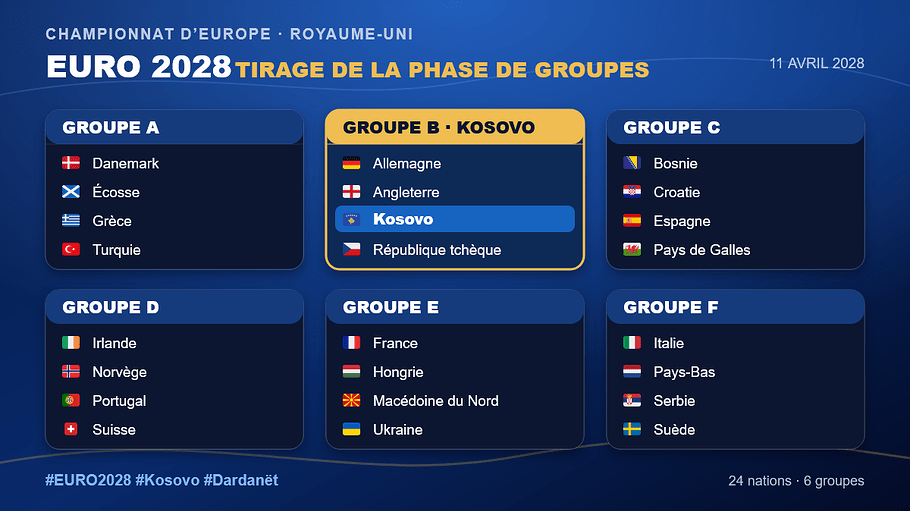 CHAMPIONNAT D'EUROPE · ROYAUME-UNI

EURO 2028 TIRAGE DE LA PHASE DE GROUPES

11 AVRIL 2028

GROUPE A
Danemark
Écosse
Grèce
Turquie

GROUPE B · KOSOVO
Allemagne
Angleterre
Kosovo
République tchèque

GROUPE C
Bosnie
Croatie
Espagne
Pays de Galles

GROUPE D
Irlande
Norvège
Portugal
Suisse

GROUPE E
France
Hongrie
Macédoine du Nord
Ukraine

GROUPE F
Italie
Pays-Bas
Serbie
Suède

#EURO2028 #Kosovo #Dardanët

24 nations · 6 groupes